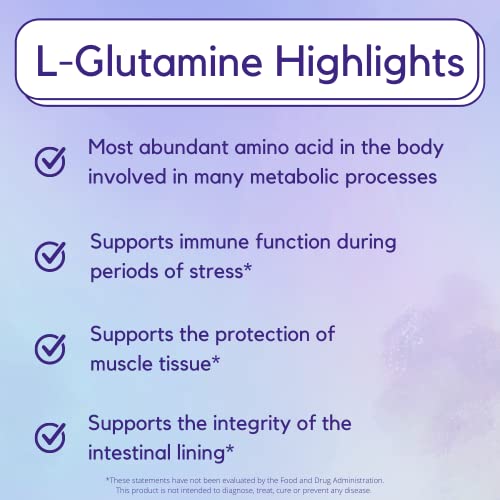 L-Glutamine Highlights

Most abundant amino acid in the body involved in many metabolic processes

Supports immune function during periods of stress*

Supports the protection of muscle tissue*

Supports the integrity of the intestinal lining*

*These statements have not been evaluated by the Food and Drug Administration. This product is not intended to diagnose, treat, cure or prevent any disease.